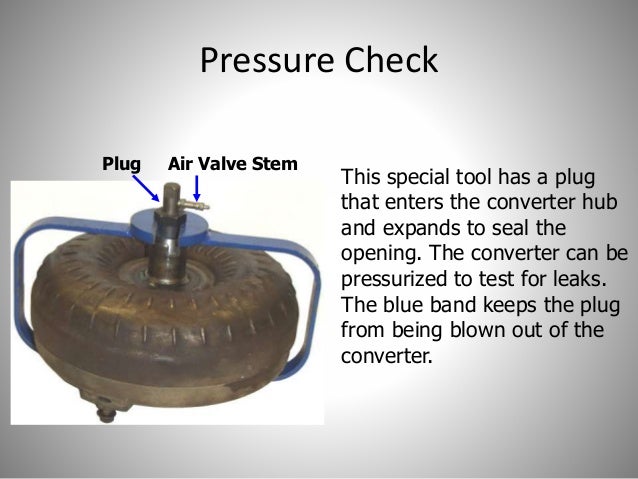 Pressure Check

Plug

Air Valve Stem

This special tool has a plug that enters the converter hub and expands to seal the opening. The converter can be pressurized to test for leaks. The blue band keeps the plug from being blown out of the converter.